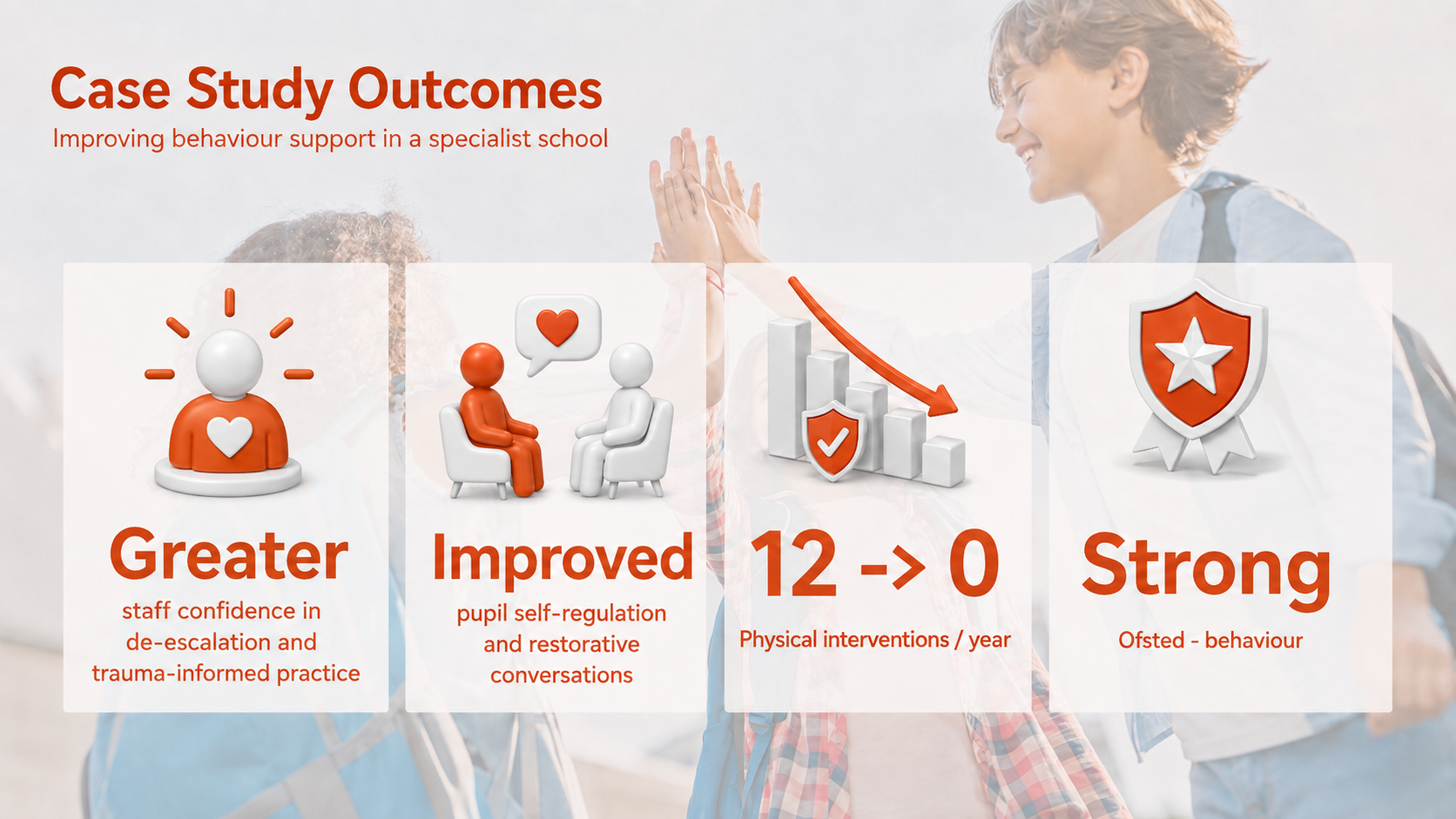 Case Study Outcomes
Improving behaviour support in a specialist school

Greater
staff confidence in de-escalation and trauma-informed practice

Improved
pupil self-regulation and restorative conversations

12 -> 0
Physical interventions / year

Strong
Ofsted - behaviour